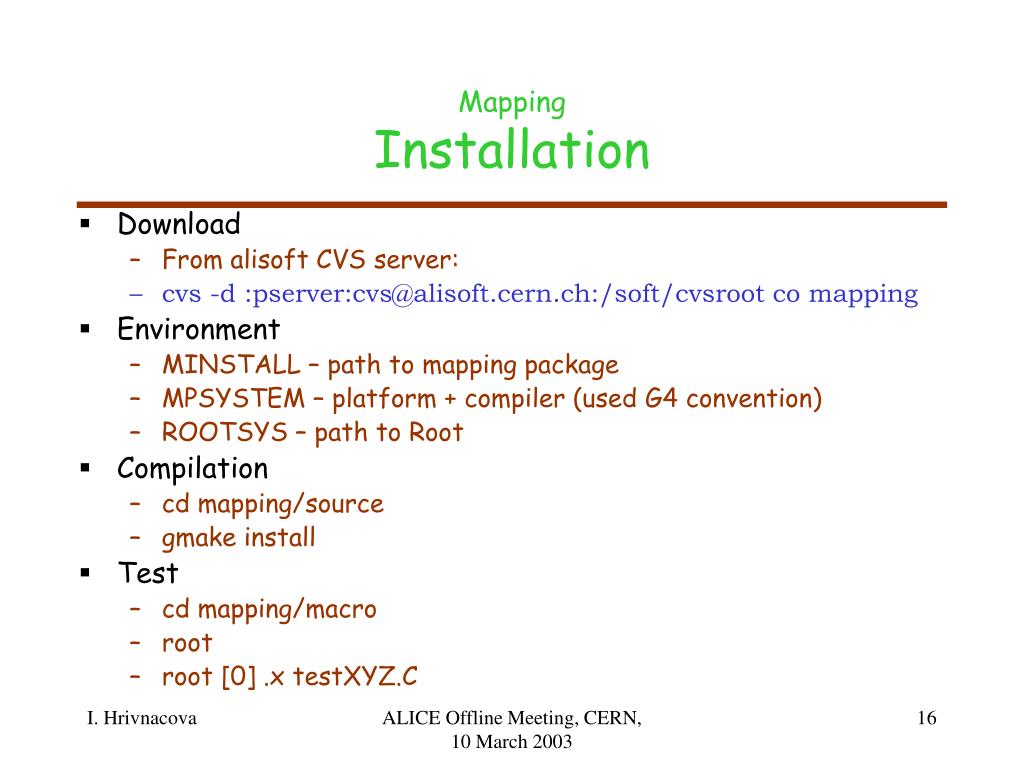 Mapping
Installation

▪ Download
– From alisoft CVS server:
– cvs -d :pserver:cvs@alisoft.cern.ch:/soft/cvsroot co mapping
▪ Environment
– MINSTALL – path to mapping package
– MPSYSTEM – platform + compiler (used G4 convention)
– ROOTSYS – path to Root
▪ Compilation
– cd mapping/source
– gmake install
▪ Test
– cd mapping/macro
– root
– root [0] .x testXYZ.C

I. Hrivnacova

ALICE Offline Meeting, CERN, 10 March 2003

16